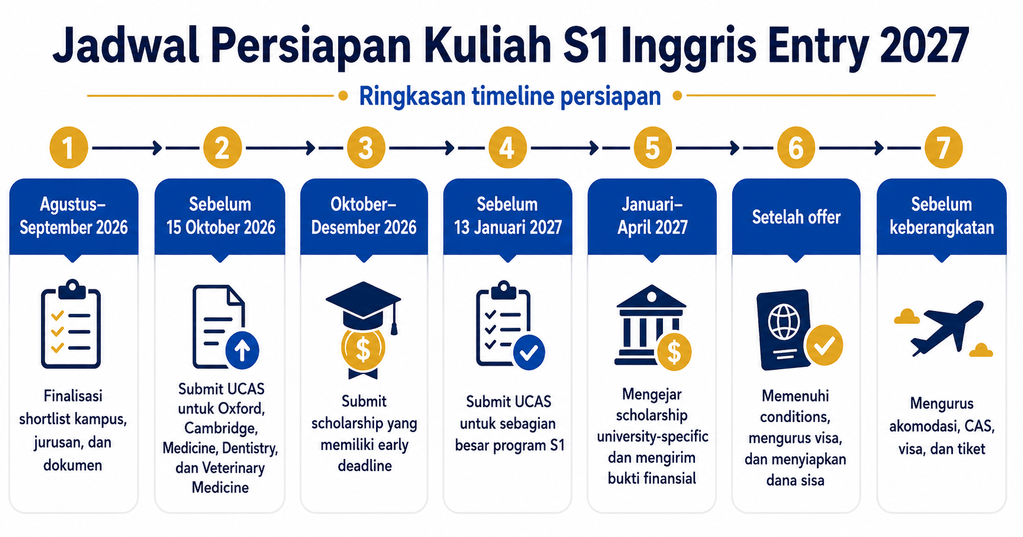 Jadwal Persiapan Kuliah S1 Inggris Entry 2027

Ringkasan timeline persiapan

1
Agustus–September 2026
Finalisasi shortlist kampus, jurusan, dan dokumen

2
Sebelum 15 Oktober 2026
Submit UCAS untuk Oxford, Cambridge, Medicine, Dentistry, dan Veterinary Medicine

3
Oktober–Desember 2026
Submit scholarship yang memiliki early deadline

4
Sebelum 13 Januari 2027
Submit UCAS untuk sebagian besar program S1

5
Januari–April 2027
Mengejar scholarship university-specific dan mengirim bukti finansial

6
Setelah offer
Memenuhi conditions, mengurus visa, dan menyiapkan dana sisa

7
Sebelum keberangkatan
Mengurus akomodasi, CAS, visa, dan tiket